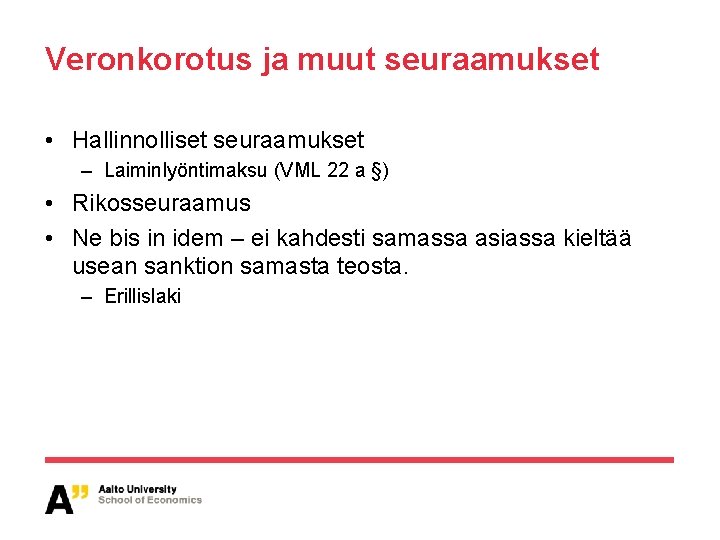 Veronkorotus ja muut seuraamukset

• Hallinnolliset seuraamukset
– Laiminlyöntimaksu (VML 22 a §)

• Rikosseuraamus

• Ne bis in idem – ei kahdesti samassa asiassa kieltää usean sanktion samasta teosta.
– Erillislaki

A” Aalto University
School of Economics